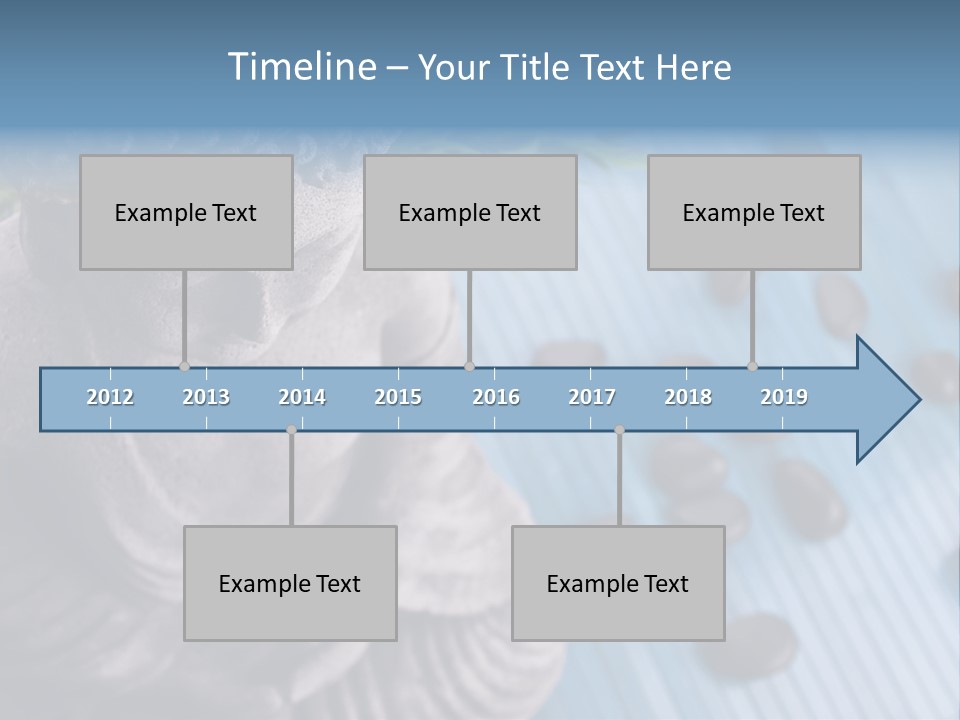 Timeline – Your Title Text Here

Example Text

Example Text

Example Text

2012 2013 2014 2015 2016 2017 2018 2019

Example Text

Example Text